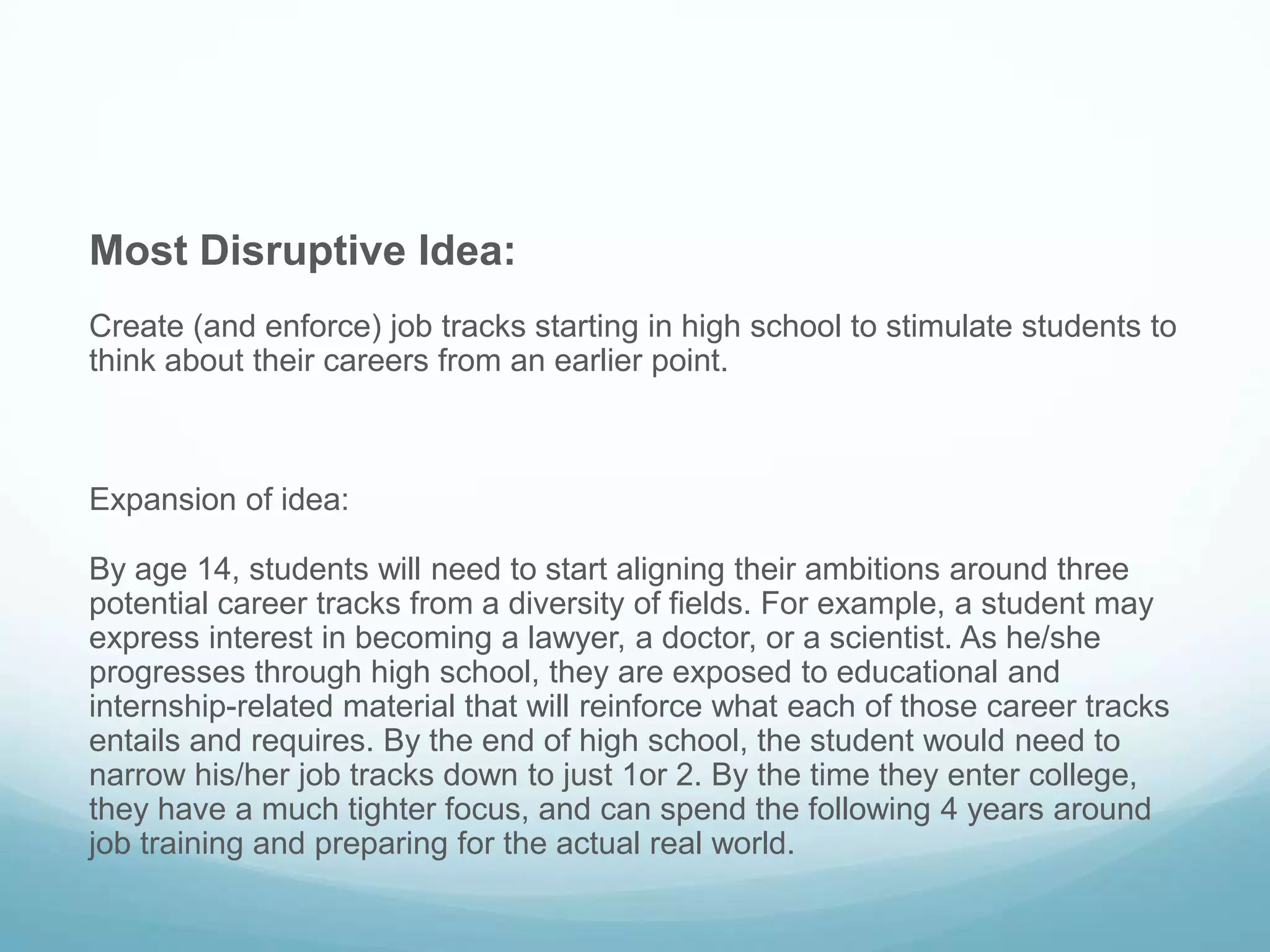 Most Disruptive Idea:

Create (and enforce) job tracks starting in high school to stimulate students to think about their careers from an earlier point.

Expansion of idea:

By age 14, students will need to start aligning their ambitions around three potential career tracks from a diversity of fields. For example, a student may express interest in becoming a lawyer, a doctor, or a scientist. As he/she progresses through high school, they are exposed to educational and internship-related material that will reinforce what each of those career tracks entails and requires. By the end of high school, the student would need to narrow his/her job tracks down to just 1or 2. By the time they enter college, they have a much tighter focus, and can spend the following 4 years around job training and preparing for the actual real world.